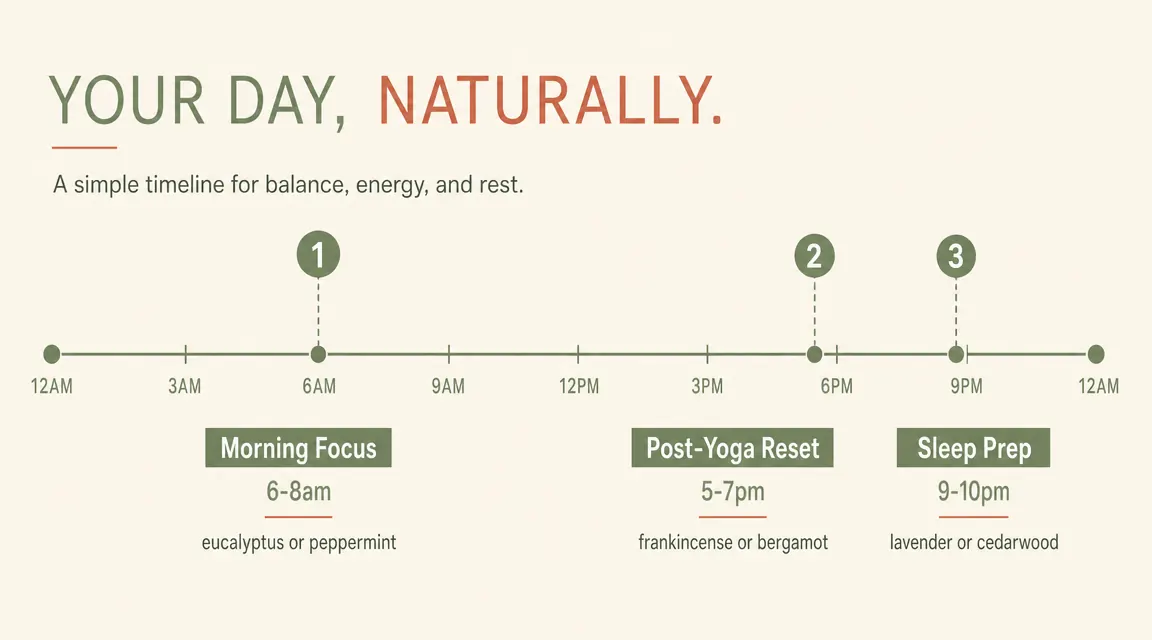 YOUR DAY, NATURALLY.

A simple timeline for balance, energy, and rest.

1

2

3

12AM 3AM 6AM 9AM 12PM 3PM 6PM 9PM 12AM

Morning Focus
6-8am
eucalyptus or peppermint

Post-Yoga Reset
5-7pm
frankincense or bergamot

Sleep Prep
9-10pm
lavender or cedarwood